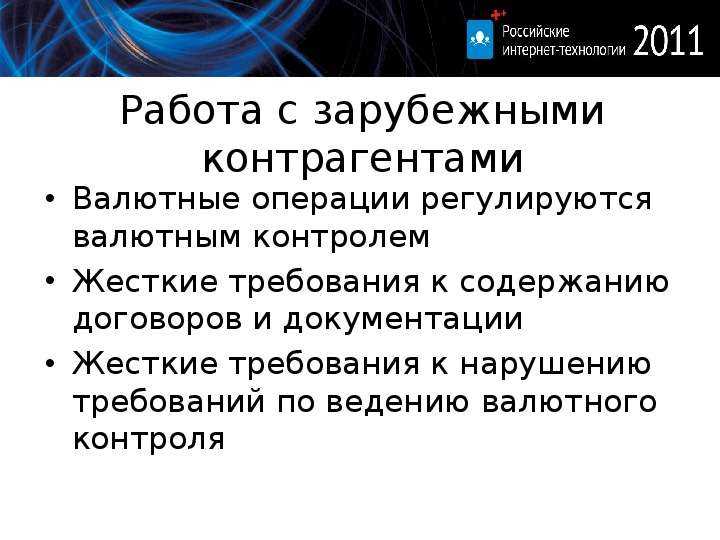 Российские интернет-технологии 2011

Работа с зарубежными контрагентами

• Валютные операции регулируются валютным контролем
• Жесткие требования к содержанию договоров и документации
• Жесткие требования к нарушению требований по ведению валютного контроля